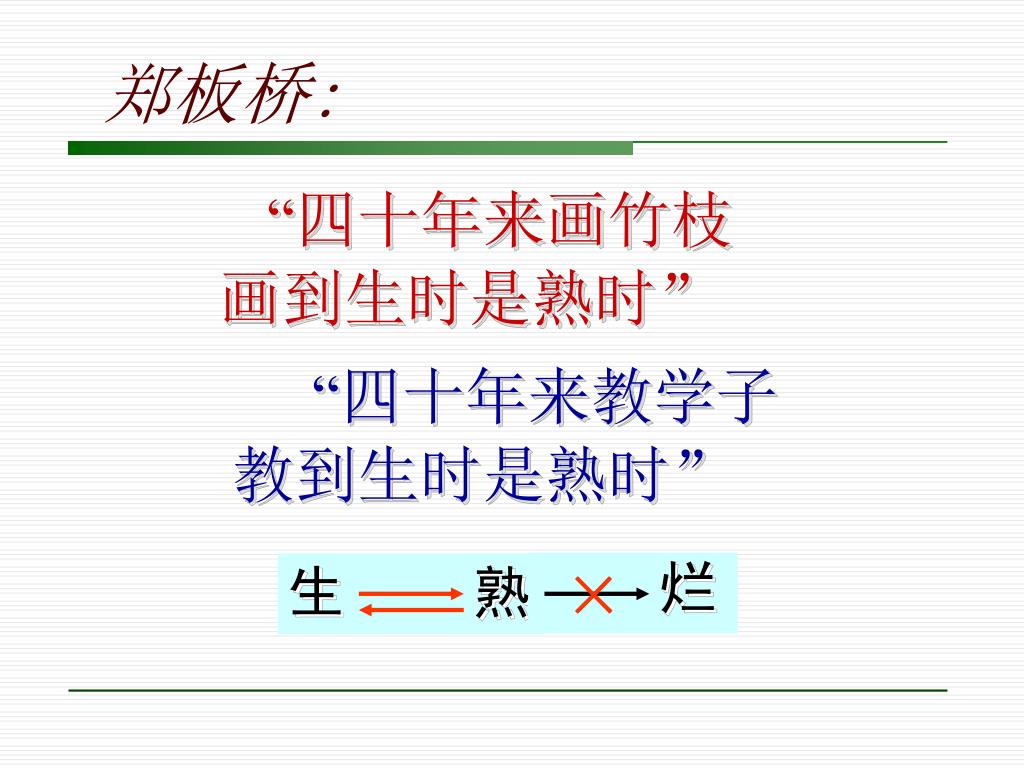 郑板桥:

“四十年来画竹枝
画到生时是熟时”

“四十年来教学子
教到生时是熟时”

生 熟 烂